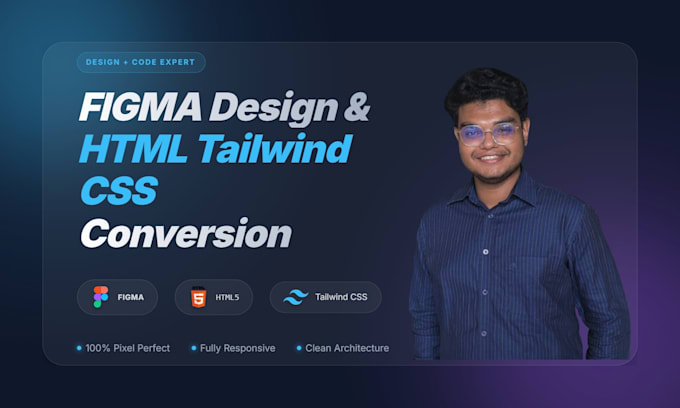 DESIGN + CODE EXPERT

FIGMA Design & HTML Tailwind CSS Conversion

FIGMA

HTML5

Tailwind CSS

100% Pixel Perfect

Fully Responsive

Clean Architecture